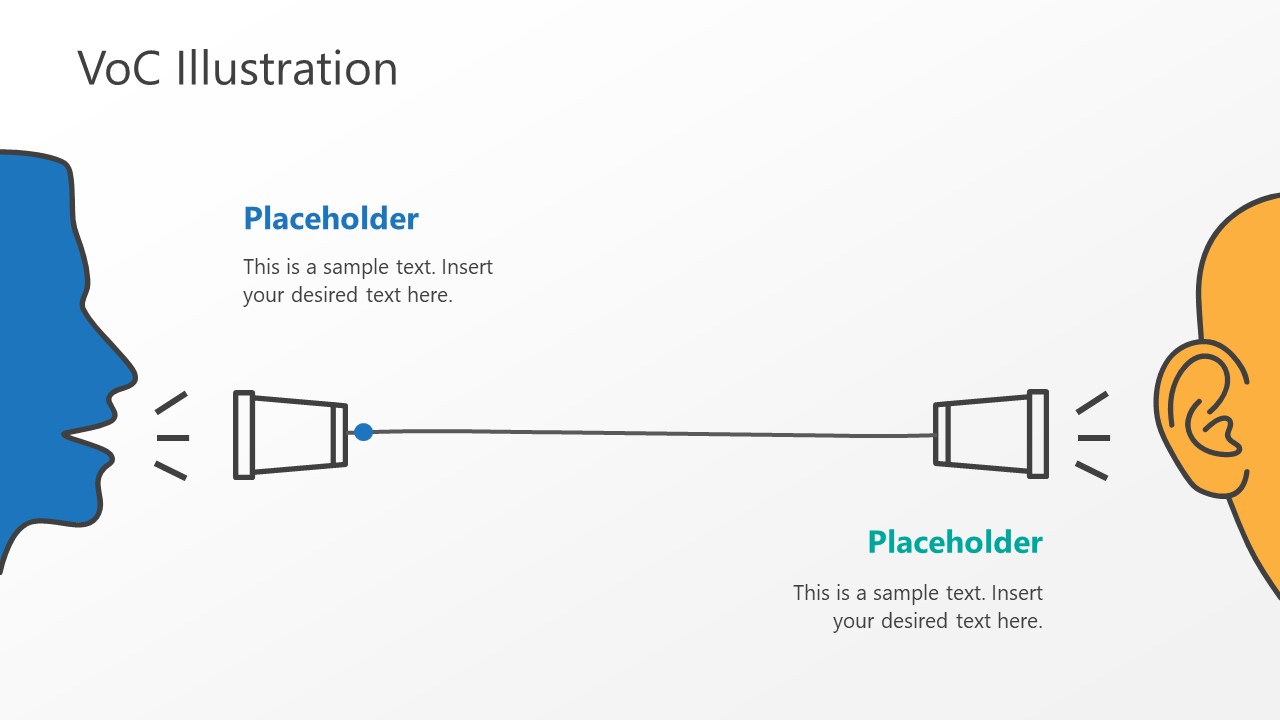 VoC Illustration

Placeholder

This is a sample text. Insert your desired text here.

Placeholder

This is a sample text. Insert your desired text here.